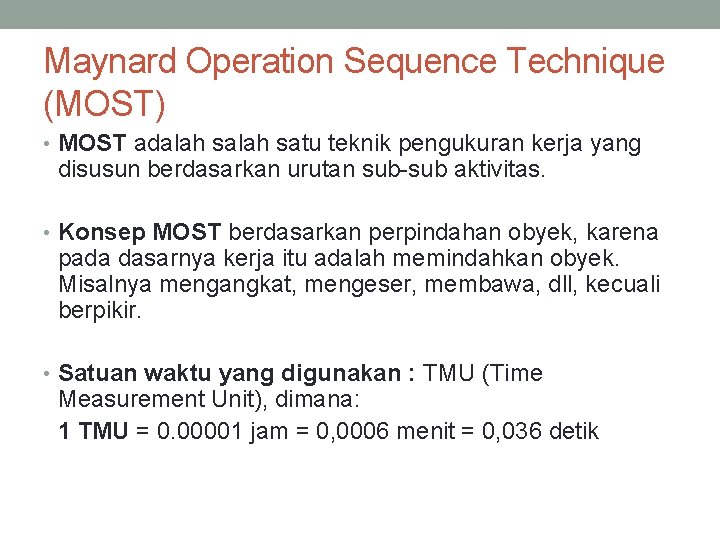 Maynard Operation Sequence Technique (MOST)

• MOST adalah salah satu teknik pengukuran kerja yang disusun berdasarkan urutan sub-sub aktivitas.

• Konsep MOST berdasarkan perpindahan obyek, karena pada dasarnya kerja itu adalah memindahkan obyek. Misalnya mengangkat, mengeser, membawa, dll, kecuali berpikir.

• Satuan waktu yang digunakan : TMU (Time Measurement Unit), dimana:

1 TMU = 0.00001 jam = 0,0006 menit = 0,036 detik